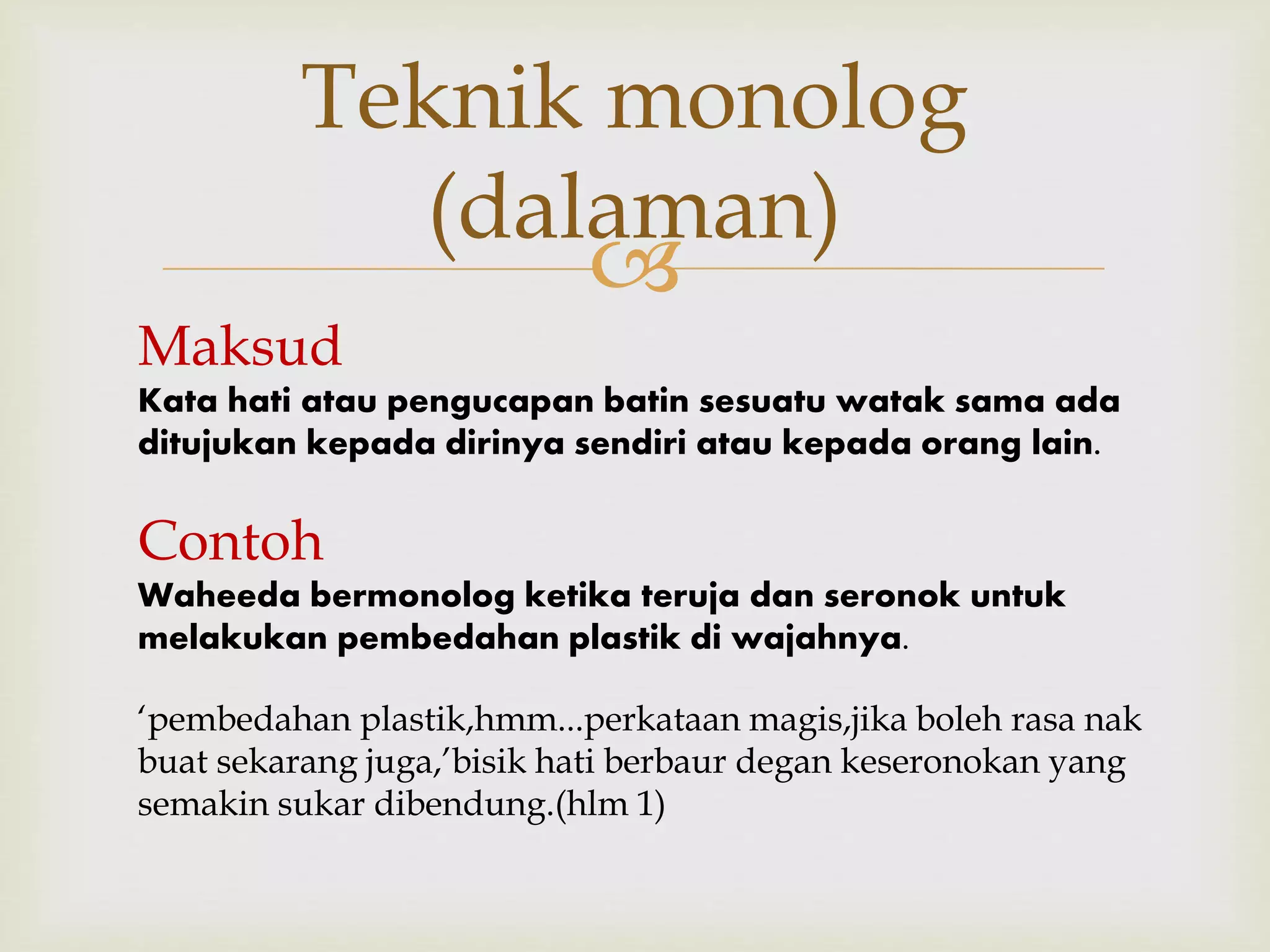 Teknik monolog (dalaman)

Maksud

Kata hati atau pengucapan batin sesuatu watak sama ada ditujukan kepada dirinya sendiri atau kepada orang lain.

Contoh

Waheeda bermonolog ketika teruja dan seronok untuk melakukan pembedahan plastik di wajahnya.

‘pembedahan plastik,hmm...perkataan magis,jika boleh rasa nak buat sekarang juga,’bisik hati berbaur degan keseronokan yang semakin sukar dibendung.(hlm 1)